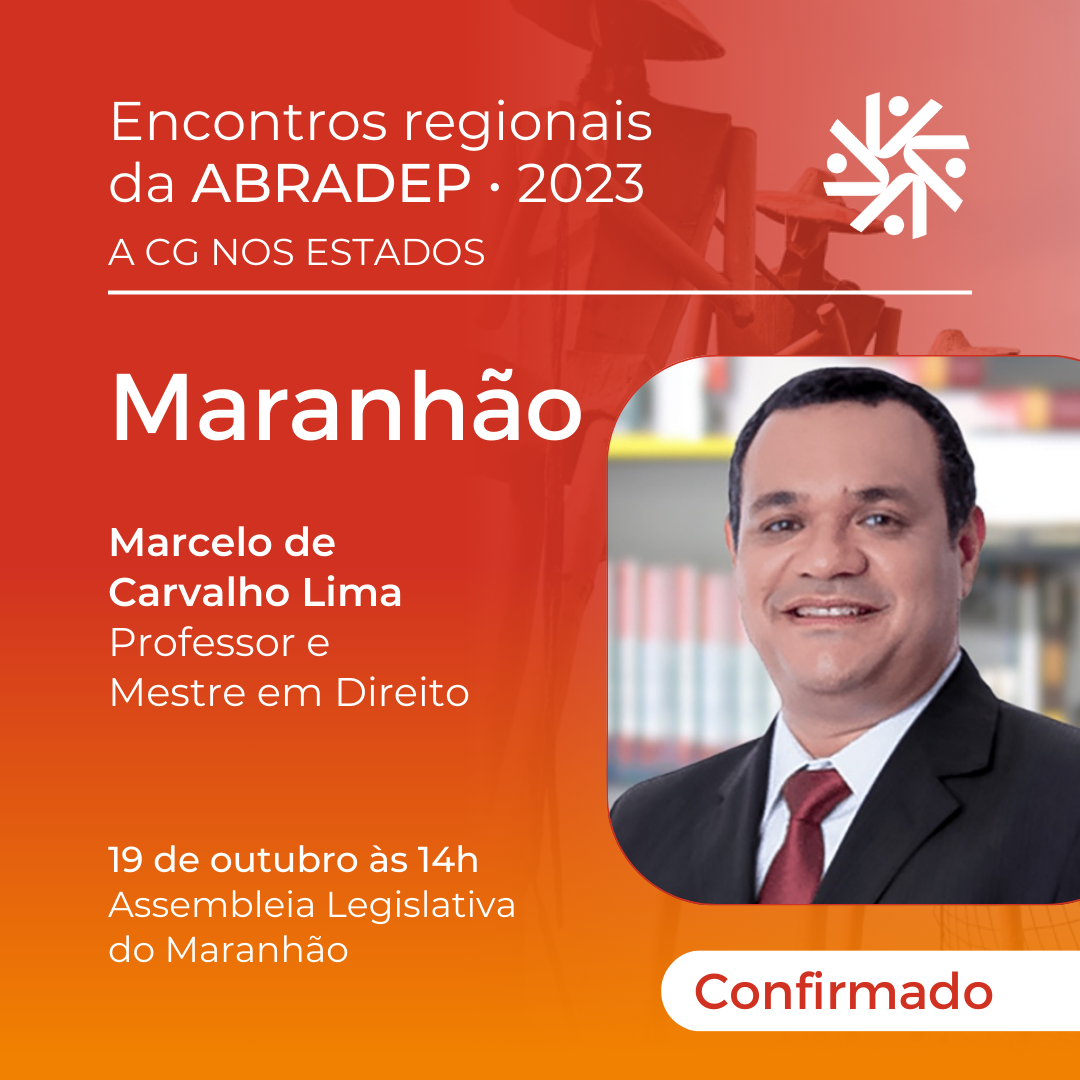 Encontros regionais da ABRADEP · 2023
A CG NOS ESTADOS

Maranhão

Marcelo de Carvalho Lima
Professor e Mestre em Direito

19 de outubro às 14h
Assembleia Legislativa do Maranhão

Confirmado